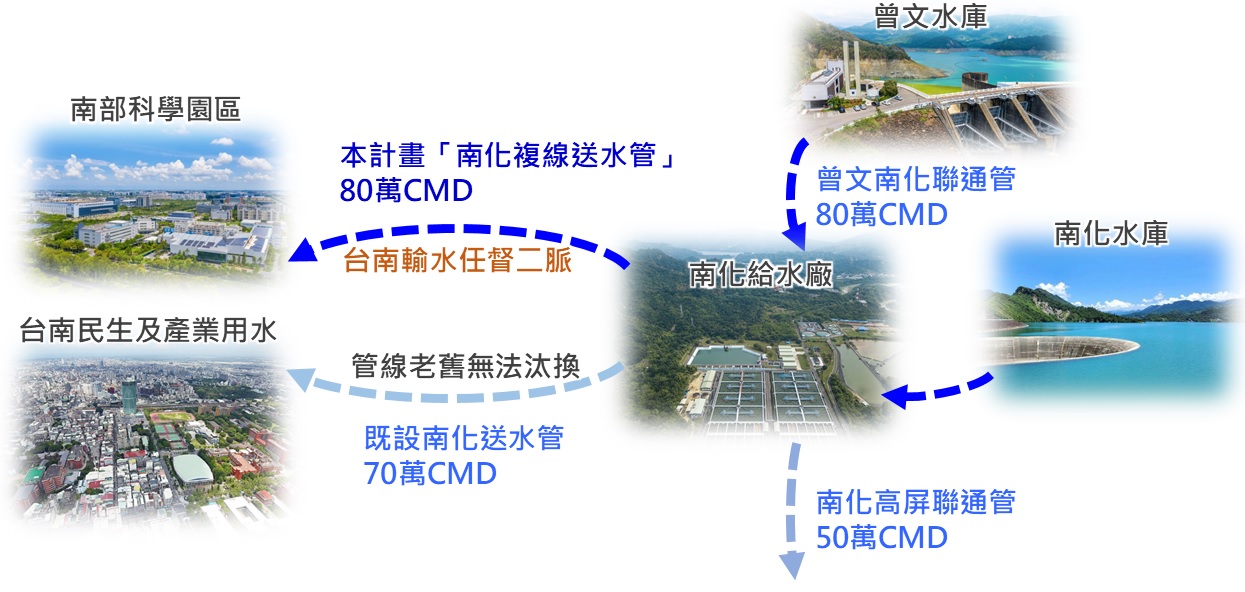 曾文水庫

南部科學園區

本計畫「南化複線送水管」
80萬CMD

曾文南化聯通管
80萬CMD

南化水庫

台南輸水任督二脈

南化給水廠

台南民生及產業用水

管線老舊無法汰換

既設南化送水管
70萬CMD

南化高屏聯通管
50萬CMD